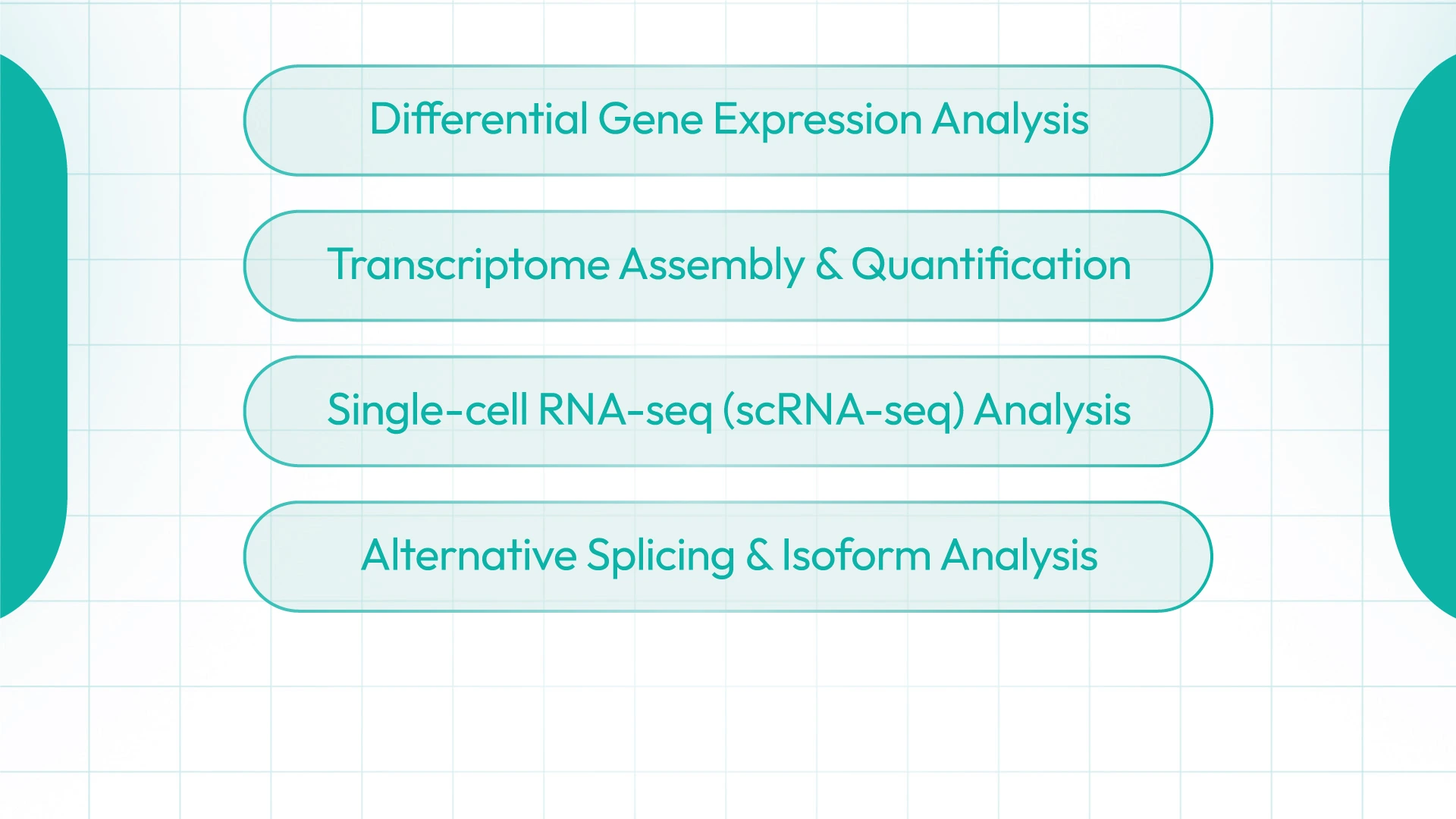 Differential Gene Expression Analysis

Transcriptome Assembly & Quantification

Single-cell RNA-seq (scRNA-seq) Analysis

Alternative Splicing & Isoform Analysis